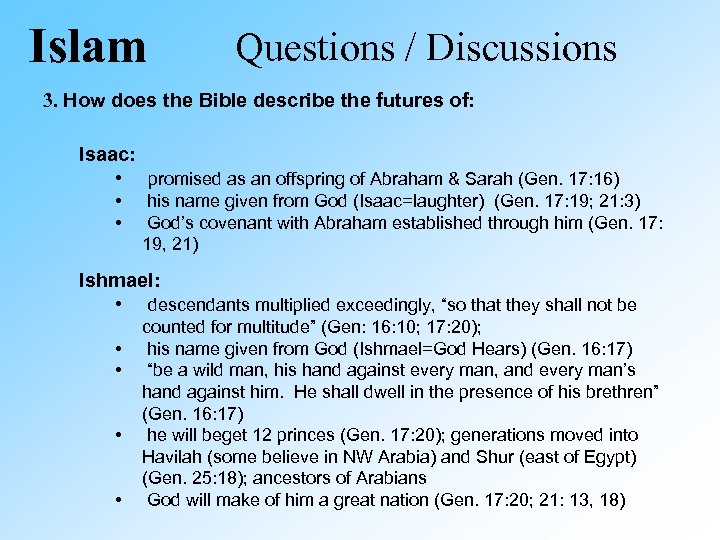 Islam Questions / Discussions

3. How does the Bible describe the futures of:

Isaac:
• promised as an offspring of Abraham & Sarah (Gen. 17:16)
• his name given from God (Isaac=laughter) (Gen. 17:19; 21:3)
• God's covenant with Abraham established through him (Gen. 17: 19, 21)

Ishmael:
• descendants multiplied exceedingly, "so that they shall not be counted for multitude" (Gen: 16:10; 17:20);
• his name given from God (Ishmael=God Hears) (Gen. 16:17)
• "be a wild man, his hand against every man, and every man's hand against him. He shall dwell in the presence of his brethren" (Gen. 16:17)
• he will beget 12 princes (Gen. 17:20); generations moved into Havilah (some believe in NW Arabia) and Shur (east of Egypt) (Gen. 25:18); ancestors of Arabians
• God will make of him a great nation (Gen. 17:20; 21: 13, 18)